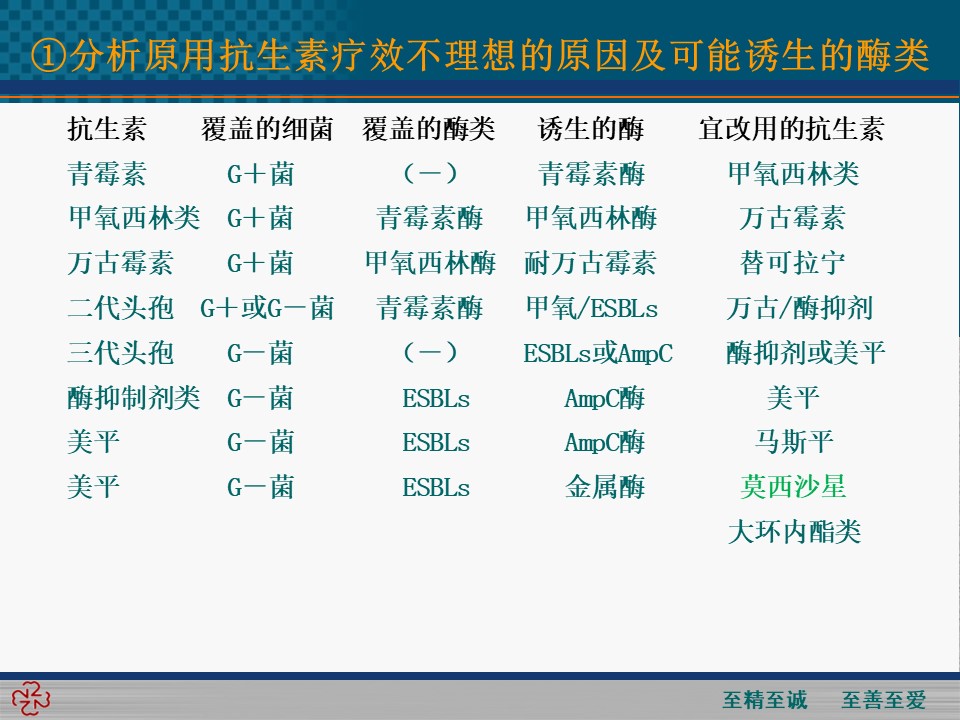 ①分析原用抗生素疗效不理想的原因及可能诱生的酶类

| 抗生素 | 覆盖的细菌 | 覆盖的酶类 | 诱生的酶 | 宜改用的抗生素 |
|---|---|---|---|---|
| 青霉素 | G＋菌 | （一） | 青霉素酶 | 甲氧西林类 |
| 甲氧西林类 | G＋菌 | 青霉素酶 | 甲氧西林酶 | 万古霉素 |
| 万古霉素 | G＋菌 | 甲氧西林酶 | 耐万古霉素 | 替可拉宁 |
| 二代头孢 | G＋或G－菌 | 青霉素酶 | 甲氧/ESBLs | 万古/酶抑剂 |
| 三代头孢 | G－菌 | （一） | ESBLs或AmpC | 酶抑剂或美平 |
| 酶抑制剂类 | G－菌 | ESBLs | AmpC酶 | 美平 |
| 美平 | G－菌 | ESBLs | AmpC酶 | 马斯平 |
| 美平 | G－菌 | ESBLs | 金属酶 | 莫西沙星 |
| | | | | 大环内酯类 |

至精至诚　至善至爱